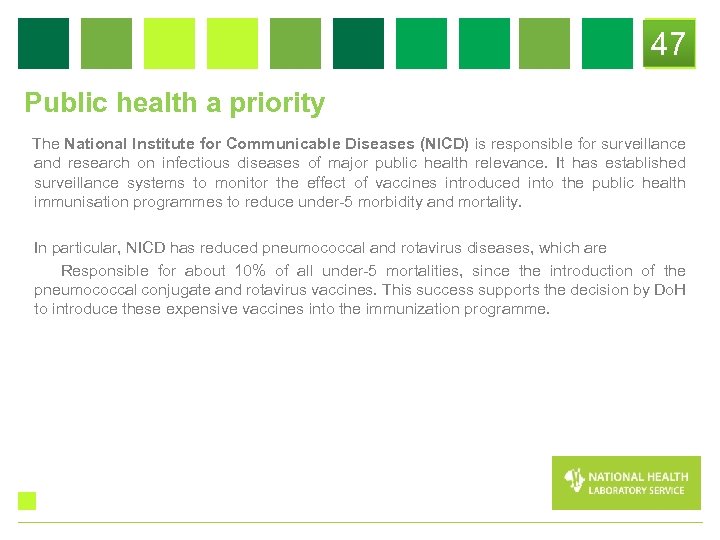 47

Public health a priority

The National Institute for Communicable Diseases (NICD) is responsible for surveillance and research on infectious diseases of major public health relevance. It has established surveillance systems to monitor the effect of vaccines introduced into the public health immunisation programmes to reduce under-5 morbidity and mortality.

In particular, NICD has reduced pneumococcal and rotavirus diseases, which are

Responsible for about 10% of all under-5 mortalities, since the introduction of the pneumococcal conjugate and rotavirus vaccines. This success supports the decision by DoH to introduce these expensive vaccines into the immunization programme.

NATIONAL HEALTH
LABORATORY SERVICE